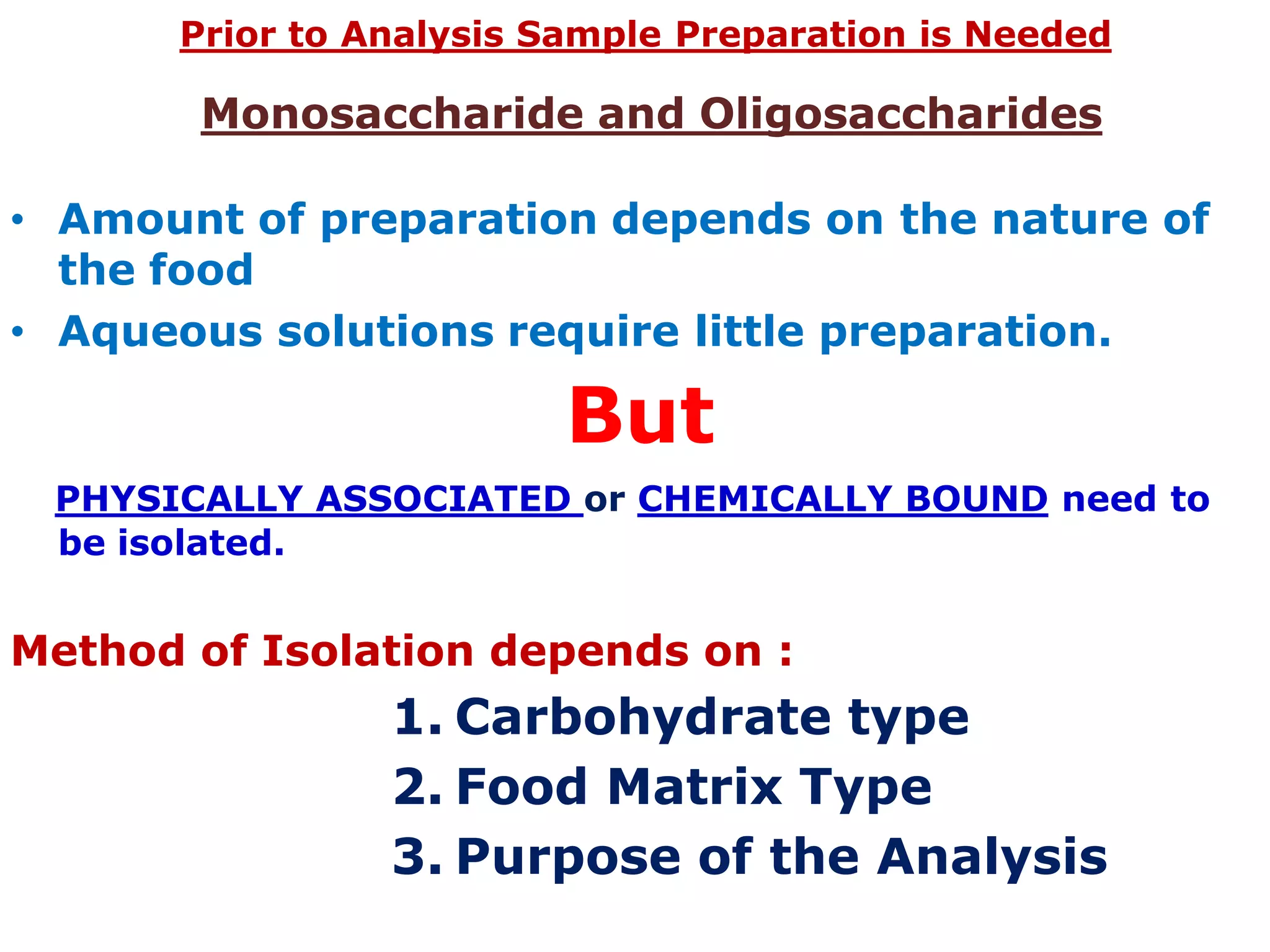 Prior to Analysis Sample Preparation is Needed

Monosaccharide and Oligosaccharides

• Amount of preparation depends on the nature of the food
• Aqueous solutions require little preparation.

But

PHYSICALLY ASSOCIATED or CHEMICALLY BOUND need to be isolated.

Method of Isolation depends on :

1. Carbohydrate type
2. Food Matrix Type
3. Purpose of the Analysis